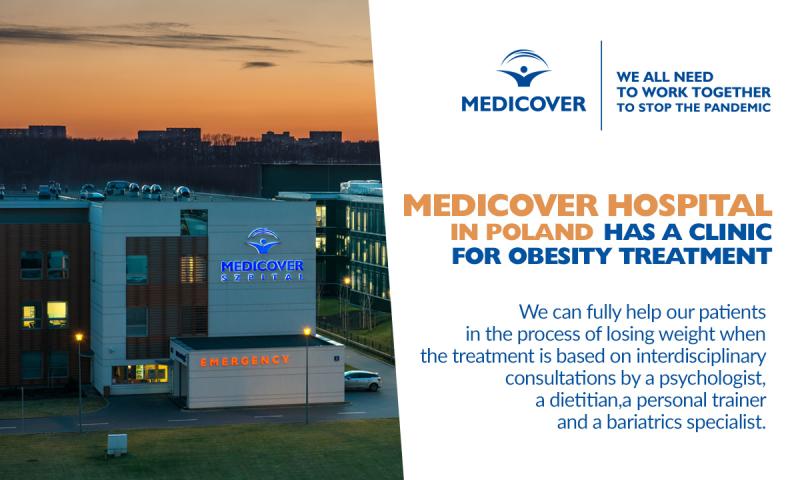 MEDICOVER
SZPITAL

EMERGENCY

MEDICOVER

WE ALL NEED TO WORK TOGETHER TO STOP THE PANDEMIC

MEDICOVER HOSPITAL IN POLAND HAS A CLINIC FOR OBESITY TREATMENT

We can fully help our patients in the process of losing weight when the treatment is based on interdisciplinary consultations by a psychologist, a dietitian,a personal trainer and a bariatrics specialist.